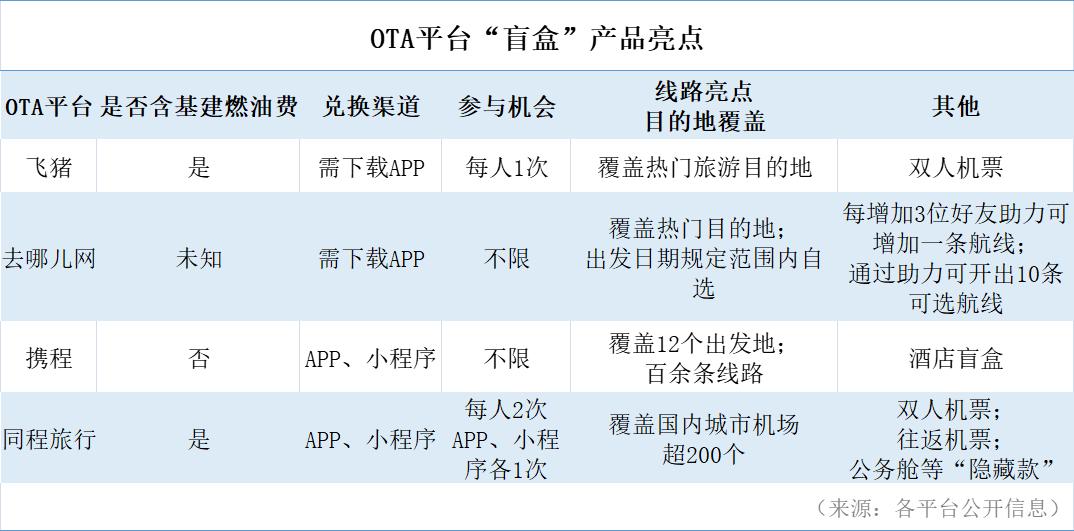 OTA平台“盲盒”产品亮点

| OTA平台 | 是否含基建燃油费 | 兑换渠道 | 参与机会 | 线路亮点 目的地覆盖 | 其他 |
|---|---|---|---|---|---|
| 飞猪 | 是 | 需下载APP | 每人1次 | 覆盖热门旅游目的地 | 双人机票 |
| 去哪儿网 | 未知 | 需下载APP | 不限 | 覆盖热门目的地；出发日期规定范围内自选 | 每增加3位好友助力可增加一条航线；通过助力可开出10条可选航线 |
| 携程 | 否 | APP、小程序 | 不限 | 覆盖12个出发地；百余条线路 | 酒店盲盒 |
| 同程旅行 | 是 | APP、小程序 | 每人2次 APP、小程序各1次 | 覆盖国内城市机场超200个 | 双人机票；往返机票；公务舱等“隐藏款” |

（来源：各平台公开信息）